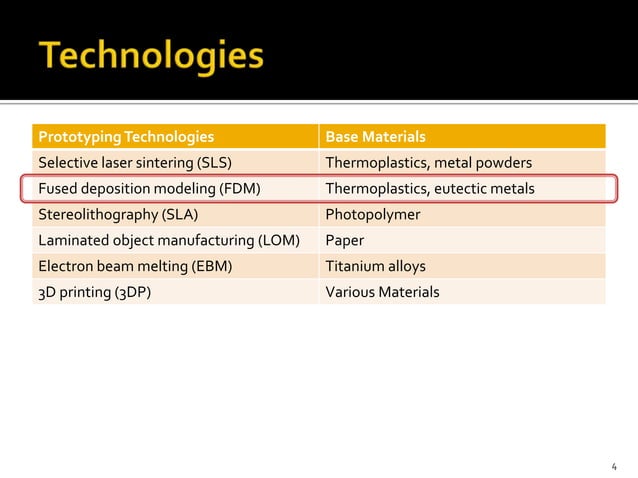 Technologies

| Prototyping Technologies | Base Materials |
|---|---|
| Selective laser sintering (SLS) | Thermoplastics, metal powders |
| Fused deposition modeling (FDM) | Thermoplastics, eutectic metals |
| Stereolithography (SLA) | Photopolymer |
| Laminated object manufacturing (LOM) | Paper |
| Electron beam melting (EBM) | Titanium alloys |
| 3D printing (3DP) | Various Materials |

4